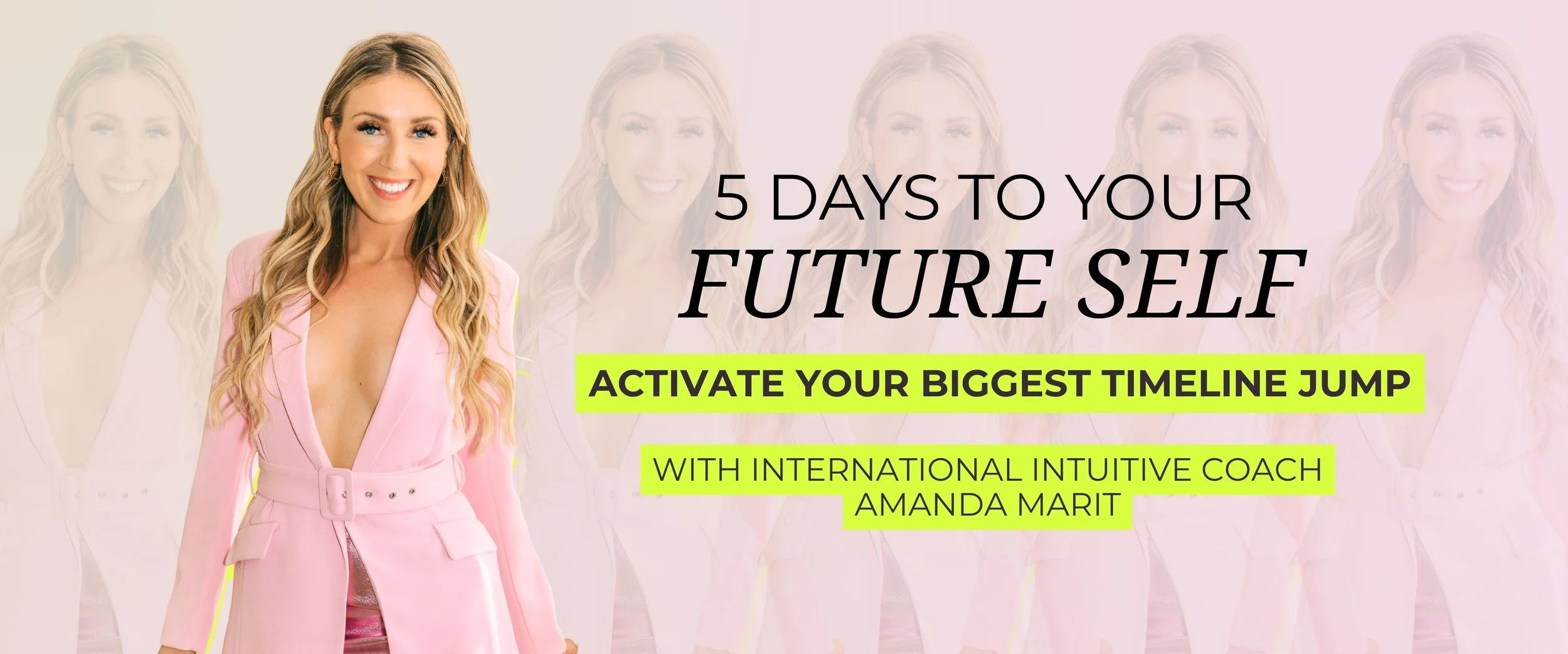 5 DAYS TO YOUR
FUTURE SELF

ACTIVATE YOUR BIGGEST TIMELINE JUMP

WITH INTERNATIONAL INTUITIVE COACH
AMANDA MARIT